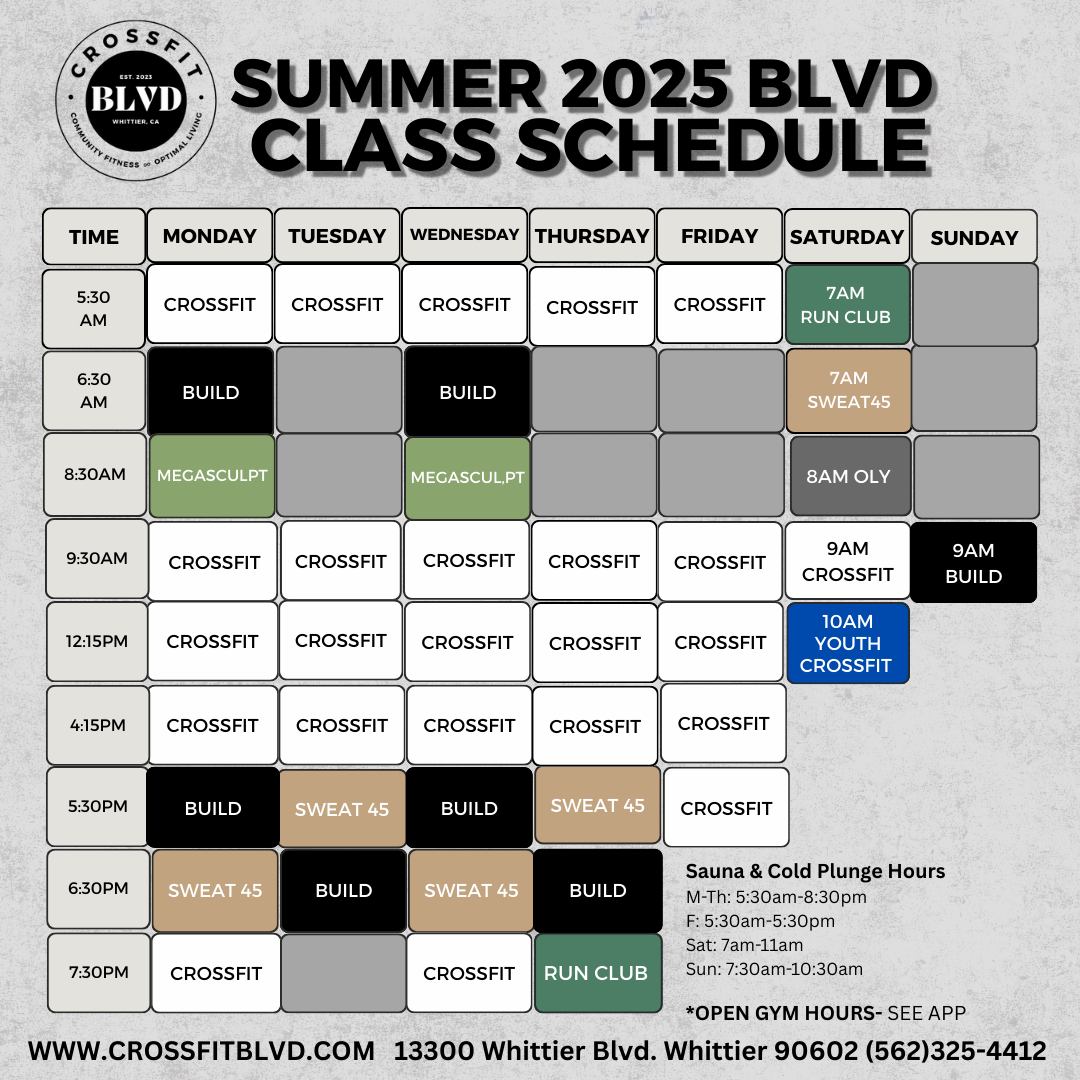 CROSSFIT
EST. 2023
BLVD
WHITTIER, CA
COMMUNITY FITNESS ∞ OPTIMAL LIVING

SUMMER 2025 BLVD CLASS SCHEDULE

| TIME | MONDAY | TUESDAY | WEDNESDAY | THURSDAY | FRIDAY | SATURDAY | SUNDAY |
|---|---|---|---|---|---|---|---|
| 5:30 AM | CROSSFIT | CROSSFIT | CROSSFIT | CROSSFIT | CROSSFIT | 7AM RUN CLUB | |
| 6:30 AM | BUILD | | BUILD | | | 7AM SWEAT45 | |
| 8:30AM | MEGASCULPT | | MEGASCUL,PT | | | 8AM OLY | |
| 9:30AM | CROSSFIT | CROSSFIT | CROSSFIT | CROSSFIT | CROSSFIT | 9AM CROSSFIT | 9AM BUILD |
| 12:15PM | CROSSFIT | CROSSFIT | CROSSFIT | CROSSFIT | CROSSFIT | 10AM YOUTH CROSSFIT | |
| 4:15PM | CROSSFIT | CROSSFIT | CROSSFIT | CROSSFIT | CROSSFIT | | |
| 5:30PM | BUILD | SWEAT 45 | BUILD | SWEAT 45 | CROSSFIT | | |
| 6:30PM | SWEAT 45 | BUILD | SWEAT 45 | BUILD | | | |
| 7:30PM | CROSSFIT | | CROSSFIT | RUN CLUB | | | |

Sauna & Cold Plunge Hours
M-Th: 5:30am-8:30pm
F: 5:30am-5:30pm
Sat: 7am-11am
Sun: 7:30am-10:30am

*OPEN GYM HOURS- SEE APP

WWW.CROSSFITBLVD.COM 13300 Whittier Blvd. Whittier 90602 (562)325-4412